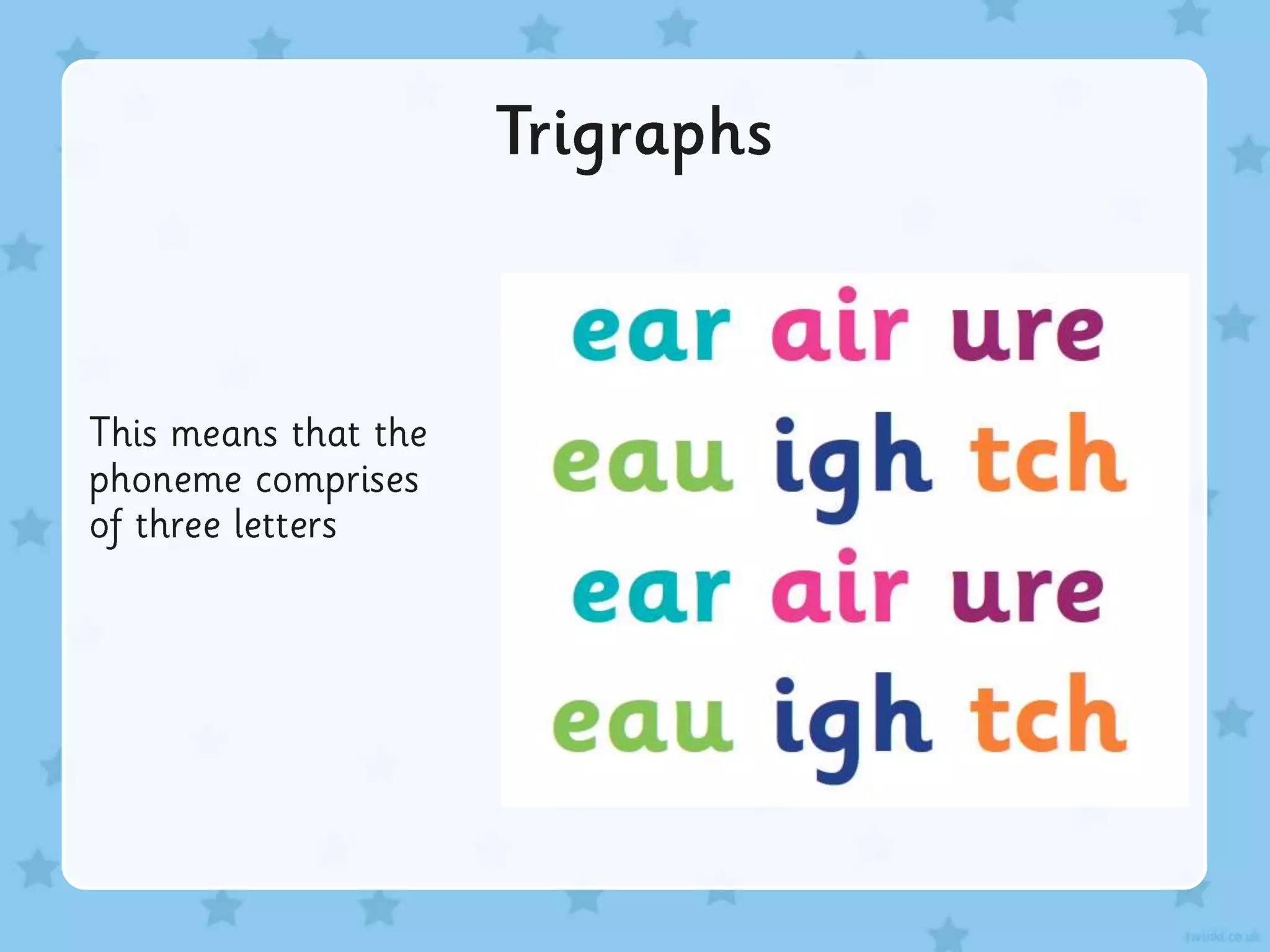 Trigraphs

This means that the phoneme comprises of three letters

ear air ure
eau igh tch
ear air ure
eau igh tch

twinkl.co.uk